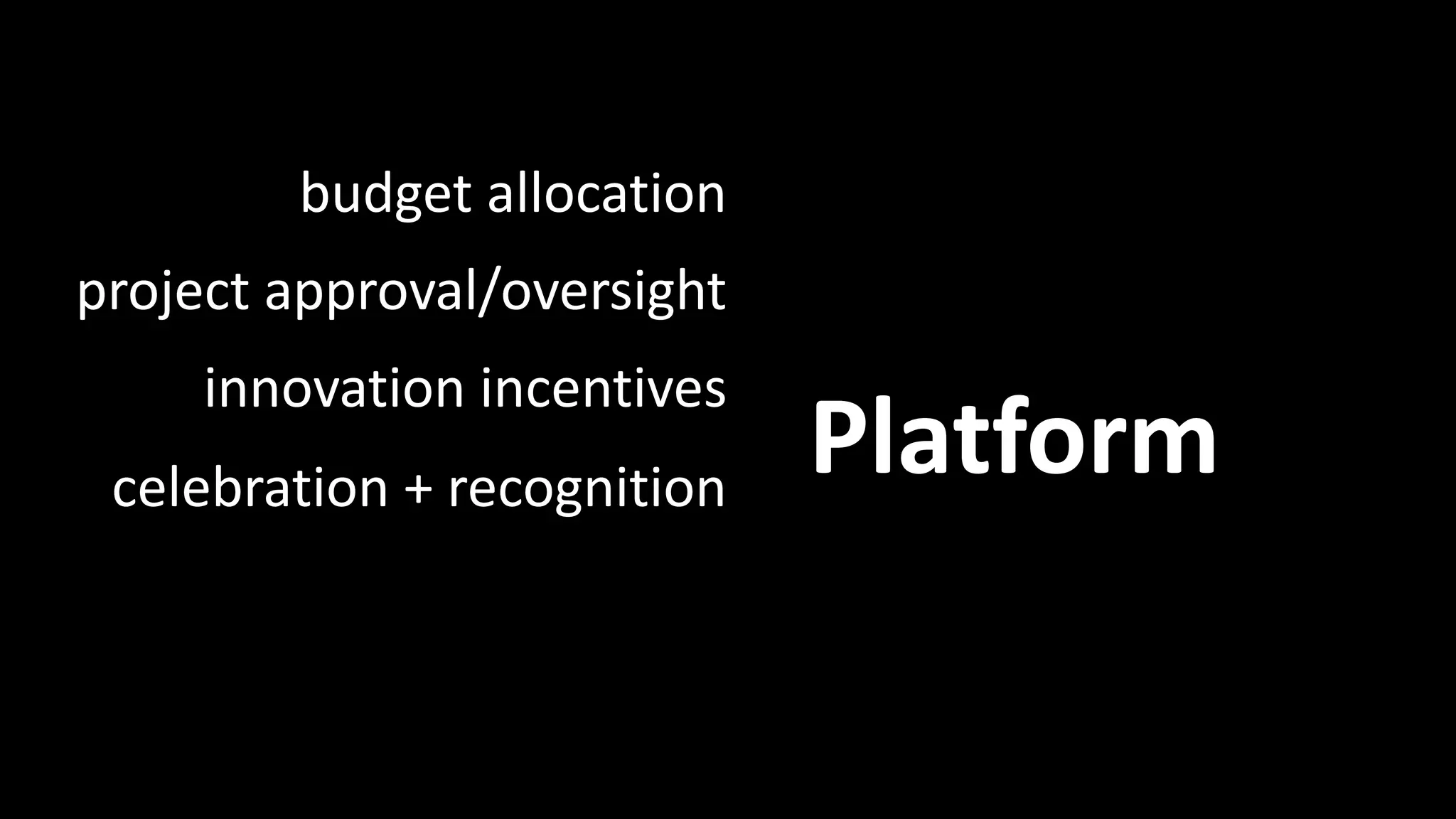 budget allocation

project approval/oversight

innovation incentives

celebration + recognition

Platform